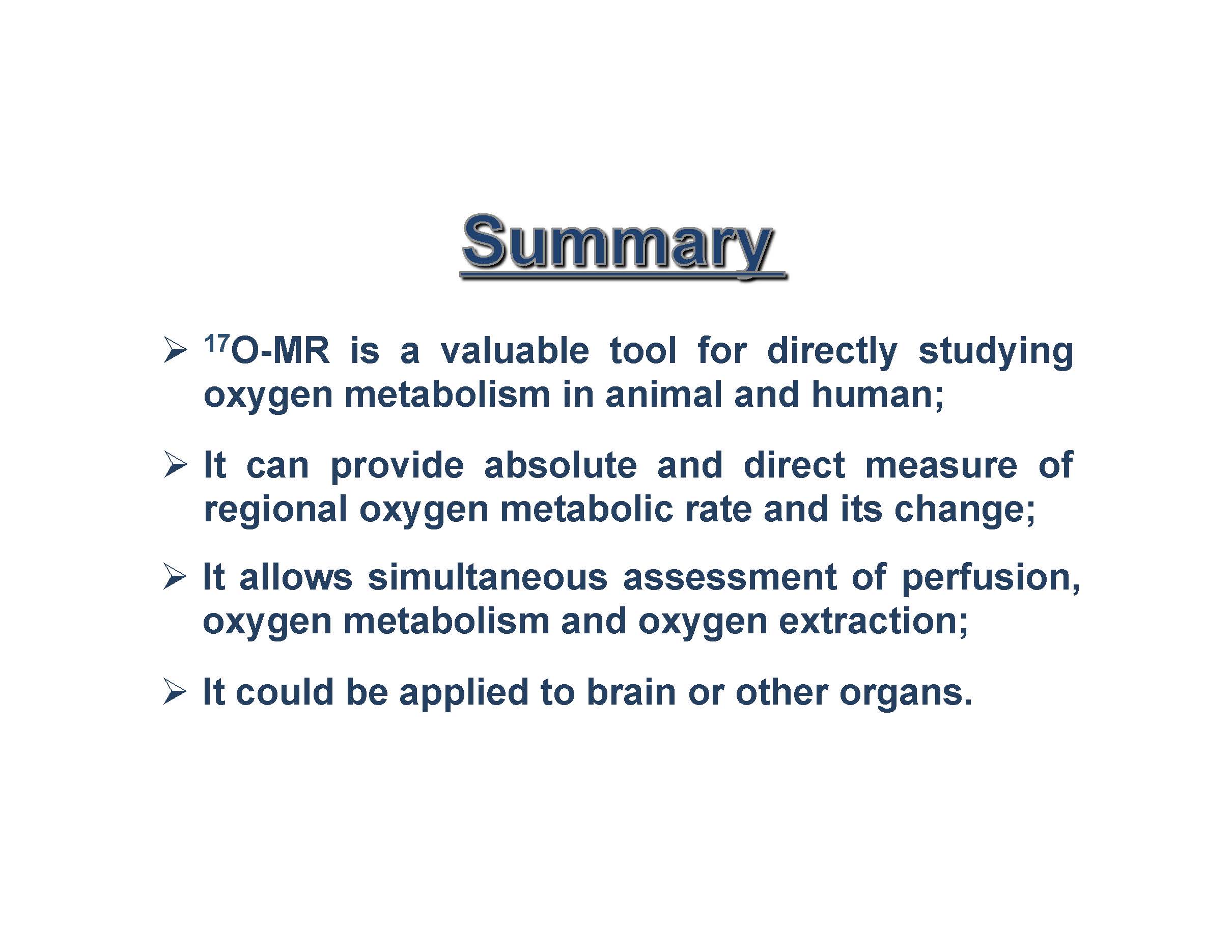 Summary

➢ $^{17}$O-MR is a valuable tool for directly studying oxygen metabolism in animal and human;

➢ It can provide absolute and direct measure of regional oxygen metabolic rate and its change;

➢ It allows simultaneous assessment of perfusion, oxygen metabolism and oxygen extraction;

➢ It could be applied to brain or other organs.